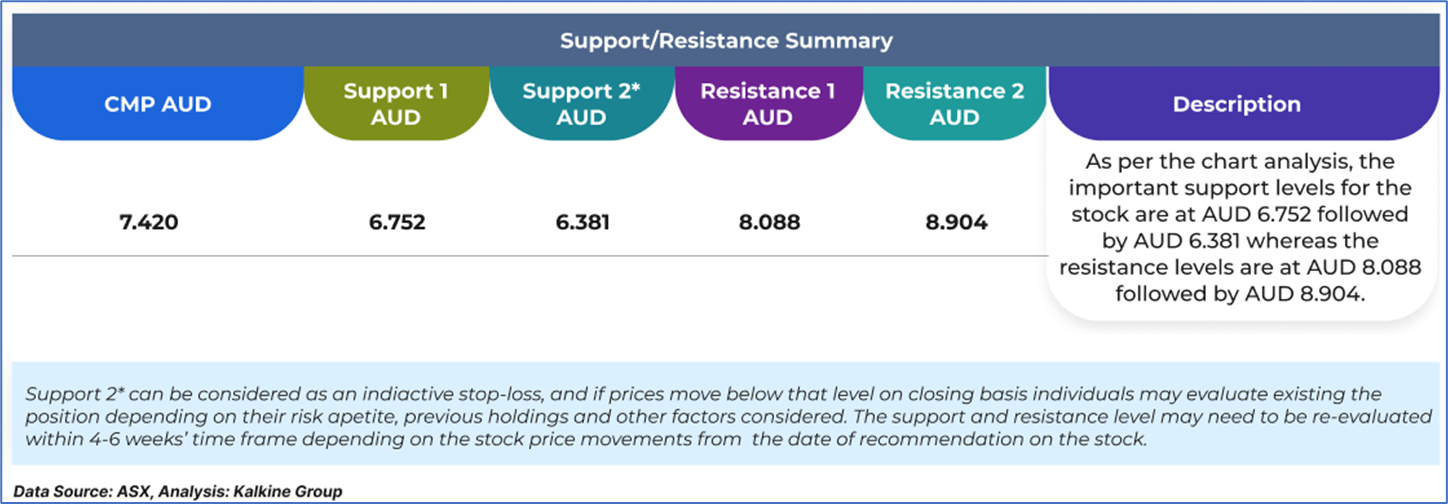 Support/Resistance Summary

| CMP AUD | Support 1 AUD | Support 2* AUD | Resistance 1 AUD | Resistance 2 AUD | Description |
|---|---|---|---|---|---|
| 7.420 | 6.752 | 6.381 | 8.088 | 8.904 | As per the chart analysis, the important support levels for the stock are at AUD 6.752 followed by AUD 6.381 whereas the resistance levels are at AUD 8.088 followed by AUD 8.904. |

Support 2* can be considered as an indiactive stop-loss, and if prices move below that level on closing basis individuals may evaluate existing the position depending on their risk apetite, previous holdings and other factors considered. The support and resistance level may need to be re-evaluated within 4-6 weeks' time frame depending on the stock price movements from the date of recommendation on the stock.

Data Source: ASX, Analysis: Kalkine Group